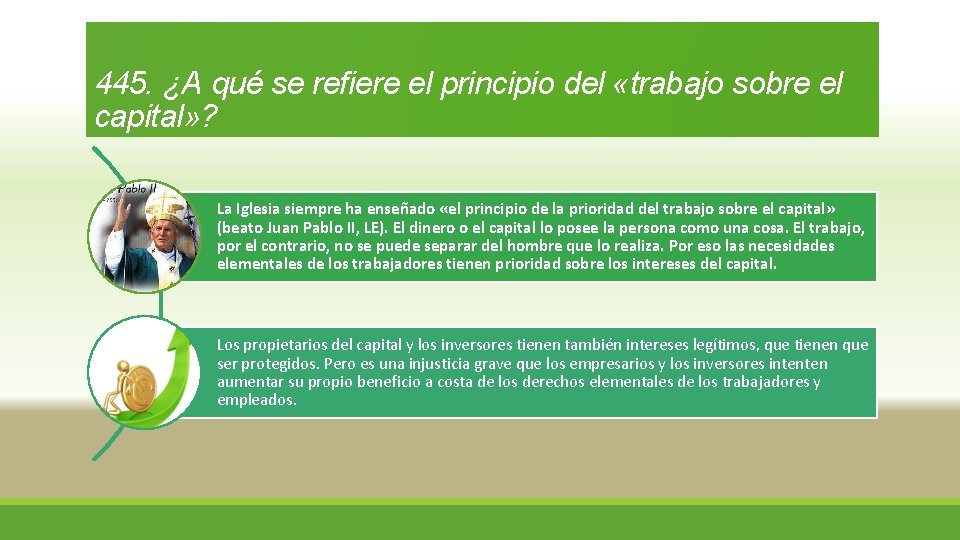 445. ¿A qué se refiere el principio del «trabajo sobre el capital»?

Pablo II

La Iglesia siempre ha enseñado «el principio de la prioridad del trabajo sobre el capital» (beato Juan Pablo II, LE). El dinero o el capital lo posee la persona como una cosa. El trabajo, por el contrario, no se puede separar del hombre que lo realiza. Por eso las necesidades elementales de los trabajadores tienen prioridad sobre los intereses del capital.

Los propietarios del capital y los inversores tienen también intereses legítimos, que tienen que ser protegidos. Pero es una injusticia grave que los empresarios y los inversores intenten aumentar su propio beneficio a costa de los derechos elementales de los trabajadores y empleados.